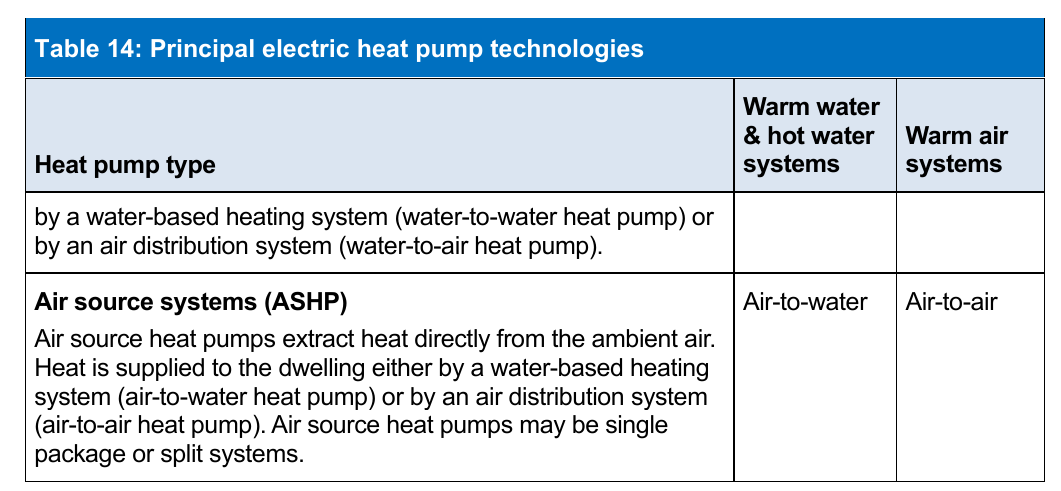 Table 14: Principal electric heat pump technologies

| Heat pump type | Warm water & hot water systems | Warm air systems |
|---|---|---|
| by a water-based heating system (water-to-water heat pump) or by an air distribution system (water-to-air heat pump). | | |
| **Air source systems (ASHP)** Air source heat pumps extract heat directly from the ambient air. Heat is supplied to the dwelling either by a water-based heating system (air-to-water heat pump) or by an air distribution system (air-to-air heat pump). Air source heat pumps may be single package or split systems. | Air-to-water | Air-to-air |